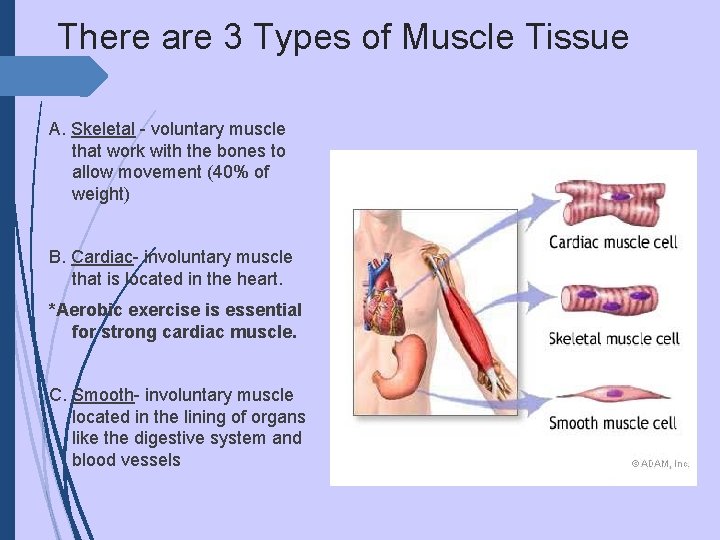 There are 3 Types of Muscle Tissue

A. Skeletal - voluntary muscle that work with the bones to allow movement (40% of weight)

B. Cardiac- involuntary muscle that is located in the heart.

*Aerobic exercise is essential for strong cardiac muscle.

C. Smooth- involuntary muscle located in the lining of organs like the digestive system and blood vessels

Cardiac muscle cell

Skeletal muscle cell

Smooth muscle cell

© ADAM, Inc.